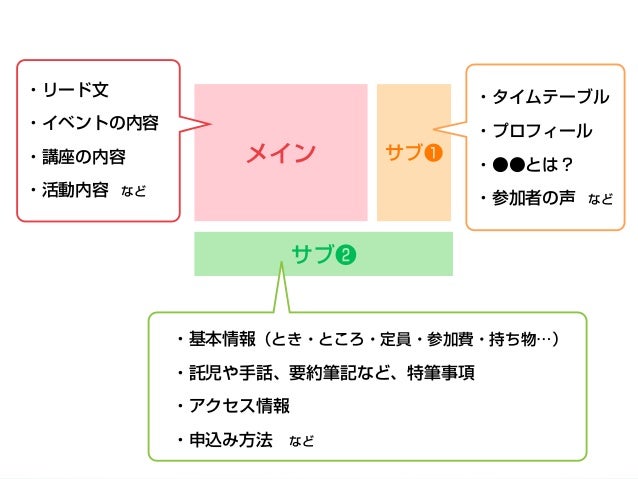 ・リード文
・イベントの内容
・講座の内容
・活動内容　など

メイン

サブ❶

・タイムテーブル
・プロフィール
・●●とは？
・参加者の声　など

サブ❷

・基本情報（とき・ところ・定員・参加費・持ち物…）
・託児や手話、要約筆記など、特筆事項
・アクセス情報
・申込み方法　など